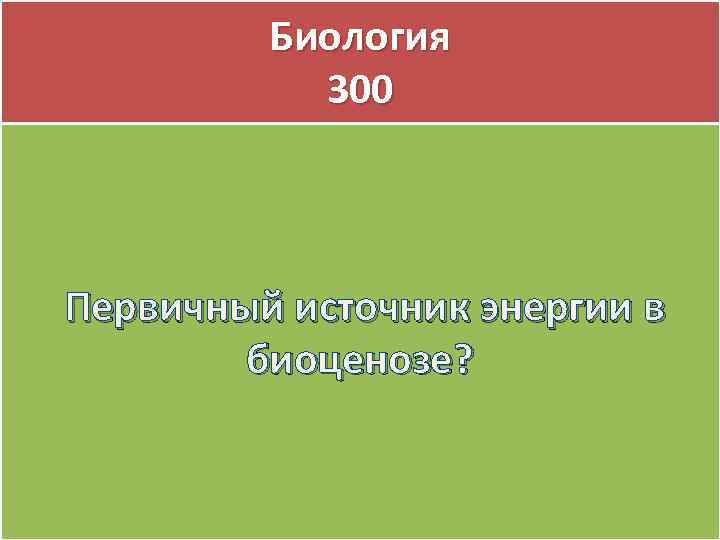 Биология
300

Первичный источник энергии в биоценозе?